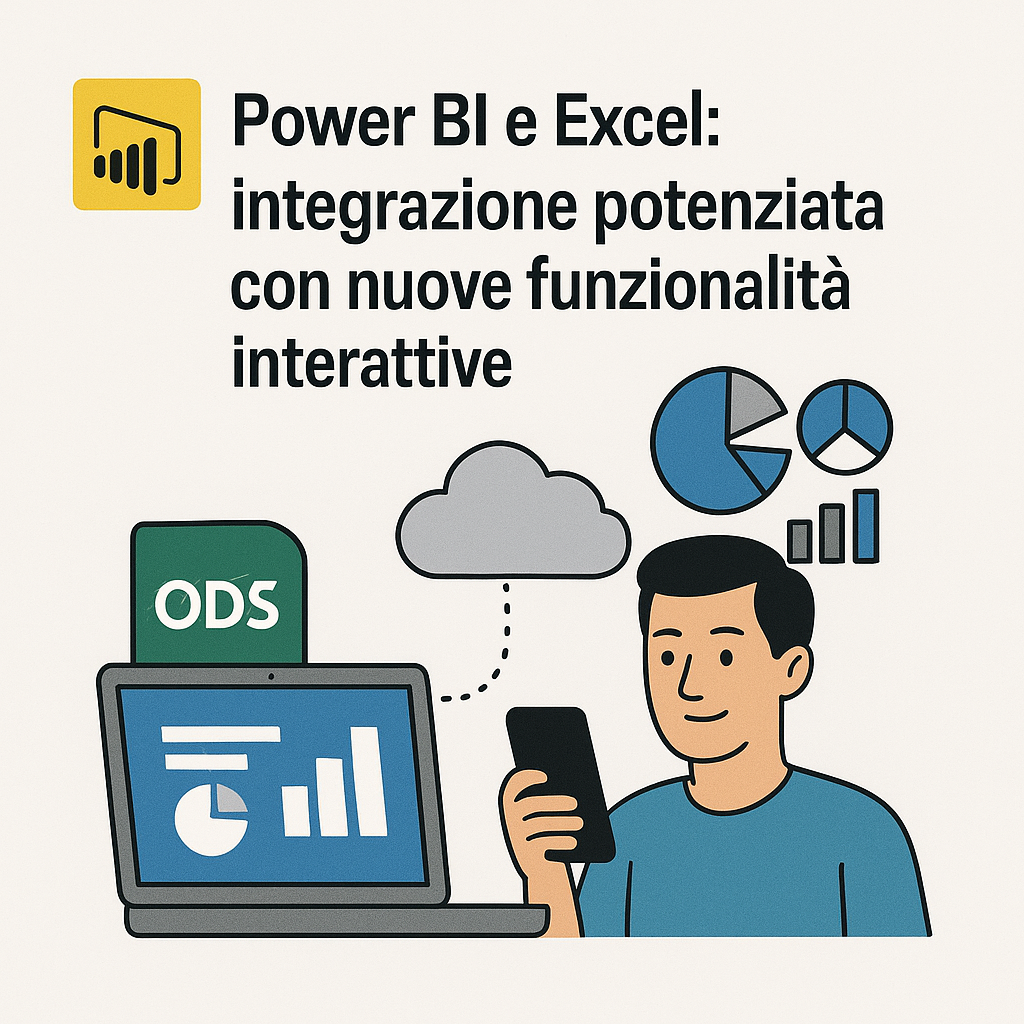 Power BI e Excel: integrazione potenziata con nuove funzionalità interattive

ODS